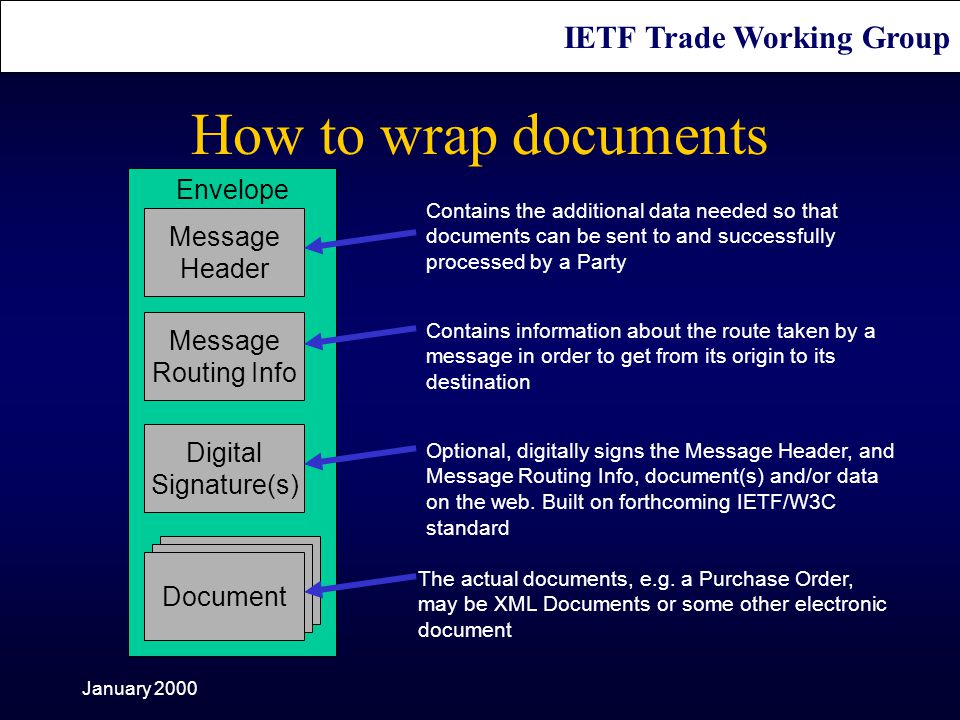 IETF Trade Working Group

How to wrap documents

Envelope

Message Header

Message Routing Info

Digital Signature(s)

Document

Contains the additional data needed so that documents can be sent to and successfully processed by a Party

Contains information about the route taken by a message in order to get from its origin to its destination

Optional, digitally signs the Message Header, and Message Routing Info, document(s) and/or data on the web. Built on forthcoming IETF/W3C standard

The actual documents, e.g. a Purchase Order, may be XML Documents or some other electronic document

January 2000